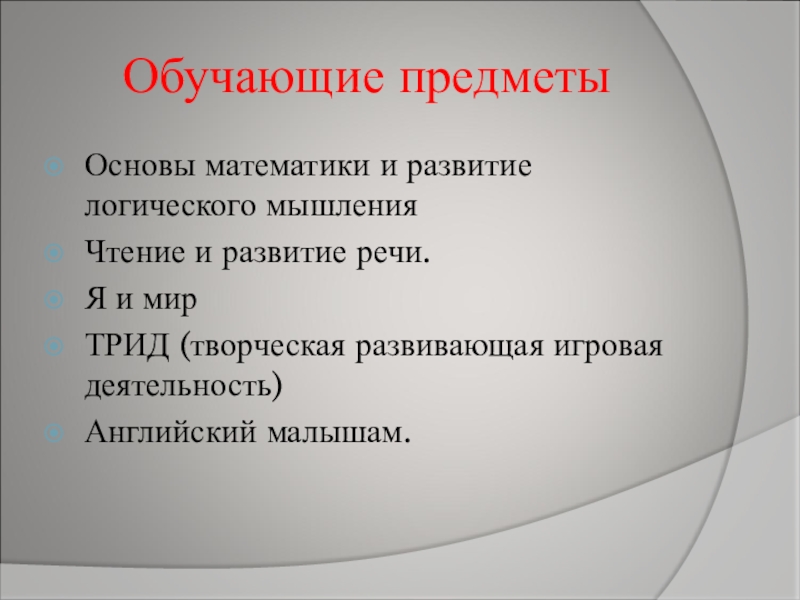 Обучающие предметы

Основы математики и развитие логического мышления

Чтение и развитие речи.

Я и мир

ТРИД (творческая развивающая игровая деятельность)

Английский малышам.